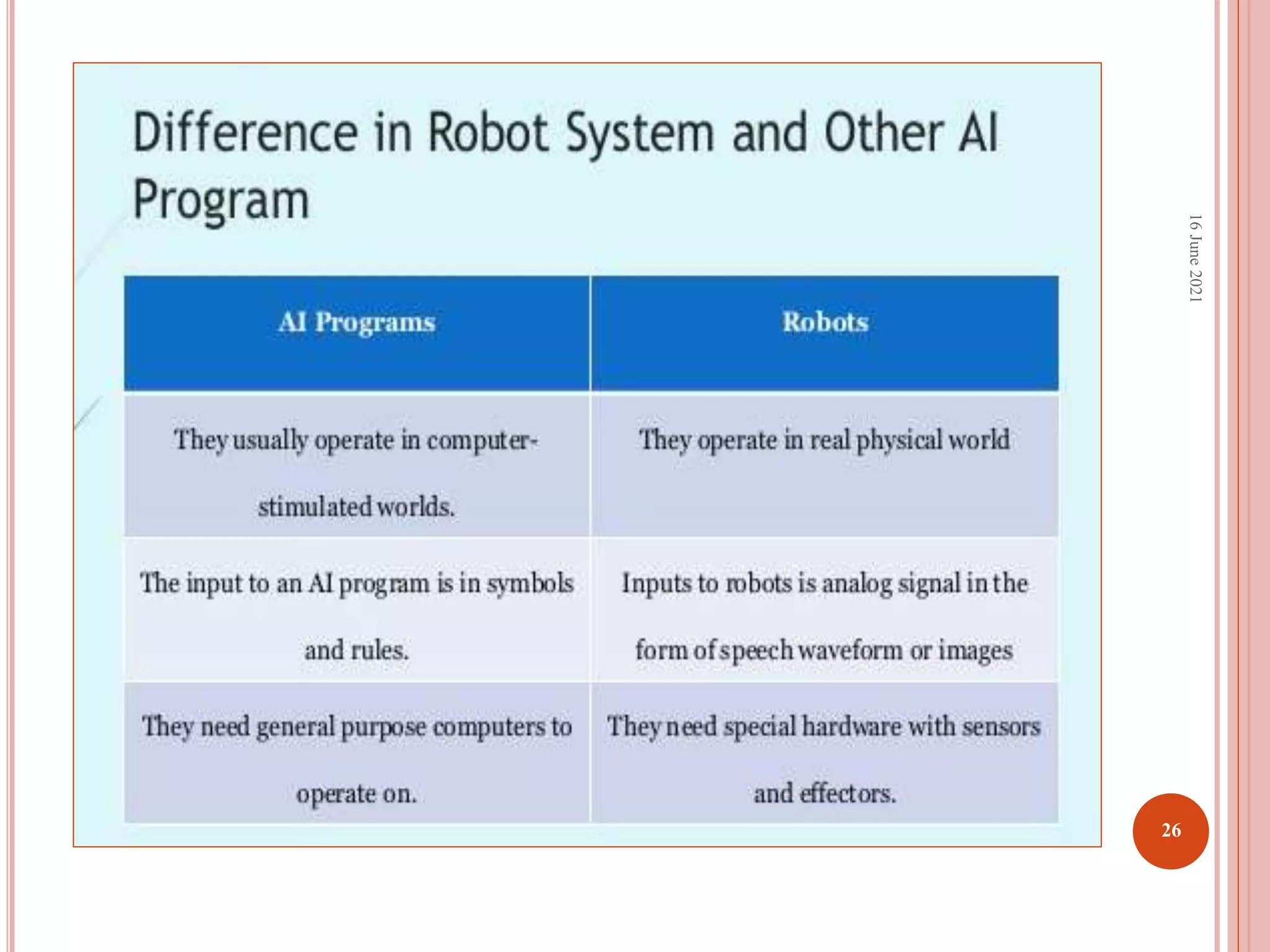 Difference in Robot System and Other AI Program

| AI Programs | Robots |
|---|---|
| They usually operate in computer-stimulated worlds. | They operate in real physical world |
| The input to an AI program is in symbols and rules. | Inputs to robots is analog signal in the form of speech waveform or images |
| They need general purpose computers to operate on. | They need special hardware with sensors and effectors. |

16 June 2021

26